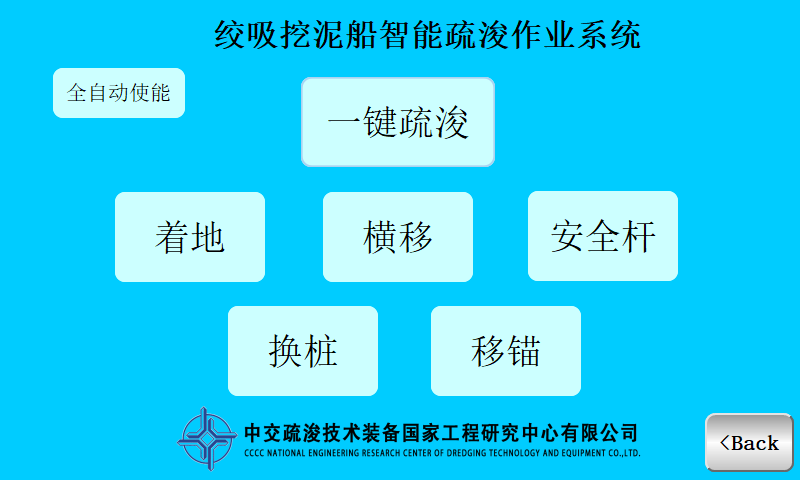 绞吸挖泥船智能疏浚作业系统

全自动使能

一键疏浚

着地

横移

安全杆

换桩

移锚

中交疏浚技术装备国家工程研究中心有限公司
CCCC NATIONAL ENGINEERING RESEARCH CENTER OF DREDGING TECHNOLOGY AND EQUIPMENT CO.,LTD.

<Back